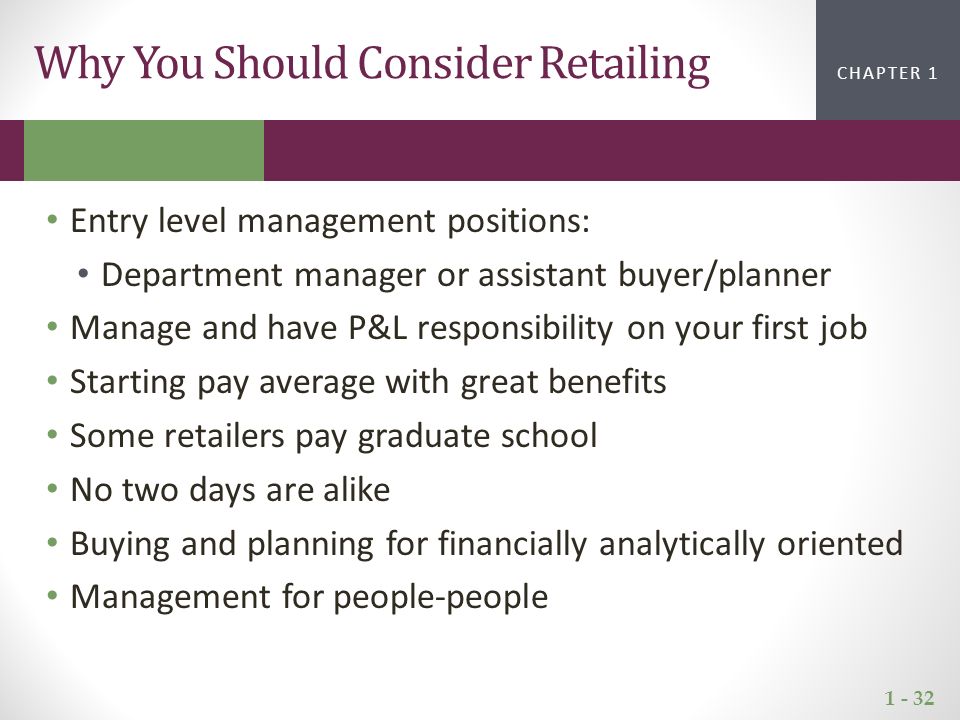 Why You Should Consider Retailing

CHAPTER 1

• Entry level management positions:
  • Department manager or assistant buyer/planner
• Manage and have P&L responsibility on your first job
• Starting pay average with great benefits
• Some retailers pay graduate school
• No two days are alike
• Buying and planning for financially analytically oriented
• Management for people-people

1 - 32